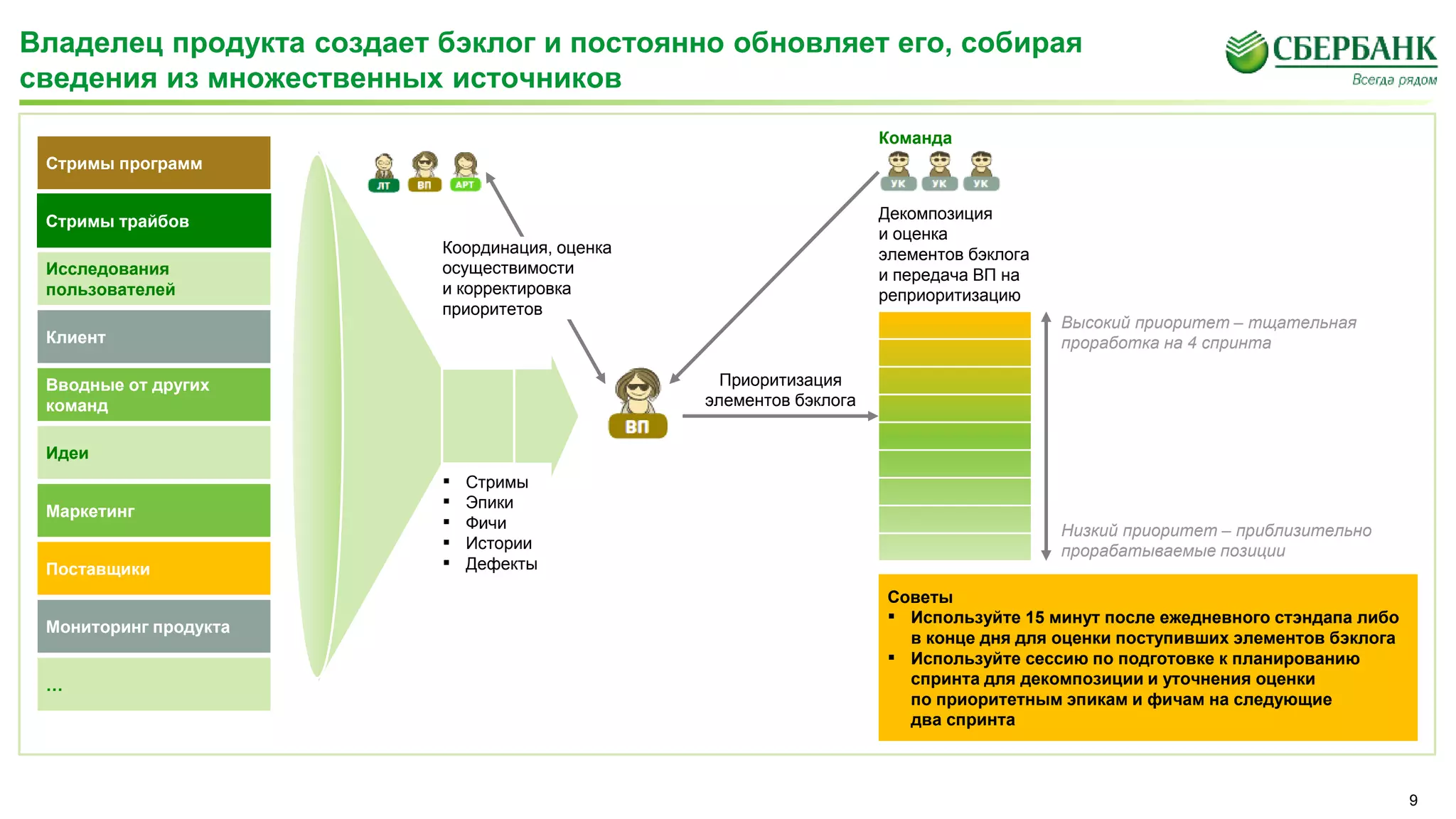 Владелец продукта создает бэклог и постоянно обновляет его, собирая сведения из множественных источников

СБЕРБАНК
Всегда рядом

Стримы программ

Стримы трайбов

Исследования пользователей

Клиент

Вводные от других команд

Идеи

Маркетинг

Поставщики

Мониторинг продукта

...

ЛТ ВП АРТ

Координация, оценка осуществимости и корректировка приоритетов

▪ Стримы
▪ Эпики
▪ Фичи
▪ Истории
▪ Дефекты

ВП

Приоритизация элементов бэклога

Команда

УК УК УК

Декомпозиция и оценка элементов бэклога и передача ВП на реприоритизацию

Высокий приоритет – тщательная проработка на 4 спринта

Низкий приоритет – приблизительно прорабатываемые позиции

Советы
▪ Используйте 15 минут после ежедневного стэндапа либо в конце дня для оценки поступивших элементов бэклога
▪ Используйте сессию по подготовке к планированию спринта для декомпозиции и уточнения оценки по приоритетным эпикам и фичам на следующие два спринта

9